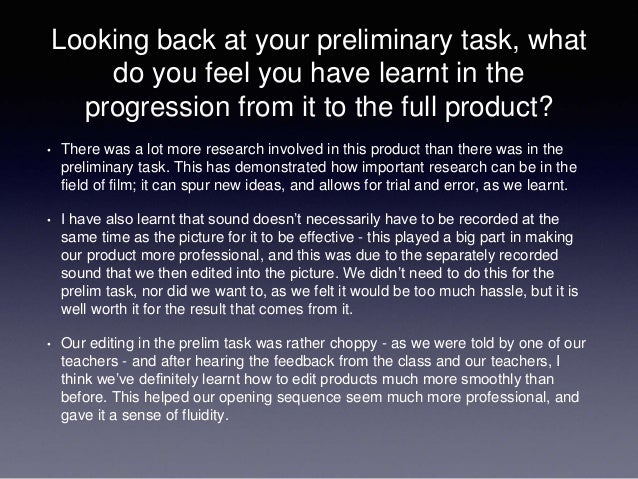 Looking back at your preliminary task, what do you feel you have learnt in the progression from it to the full product?

• There was a lot more research involved in this product than there was in the preliminary task. This has demonstrated how important research can be in the field of film; it can spur new ideas, and allows for trial and error, as we learnt.

• I have also learnt that sound doesn't necessarily have to be recorded at the same time as the picture for it to be effective - this played a big part in making our product more professional, and this was due to the separately recorded sound that we then edited into the picture. We didn't need to do this for the prelim task, nor did we want to, as we felt it would be too much hassle, but it is well worth it for the result that comes from it.

• Our editing in the prelim task was rather choppy - as we were told by one of our teachers - and after hearing the feedback from the class and our teachers, I think we've definitely learnt how to edit products much more smoothly than before. This helped our opening sequence seem much more professional, and gave it a sense of fluidity.